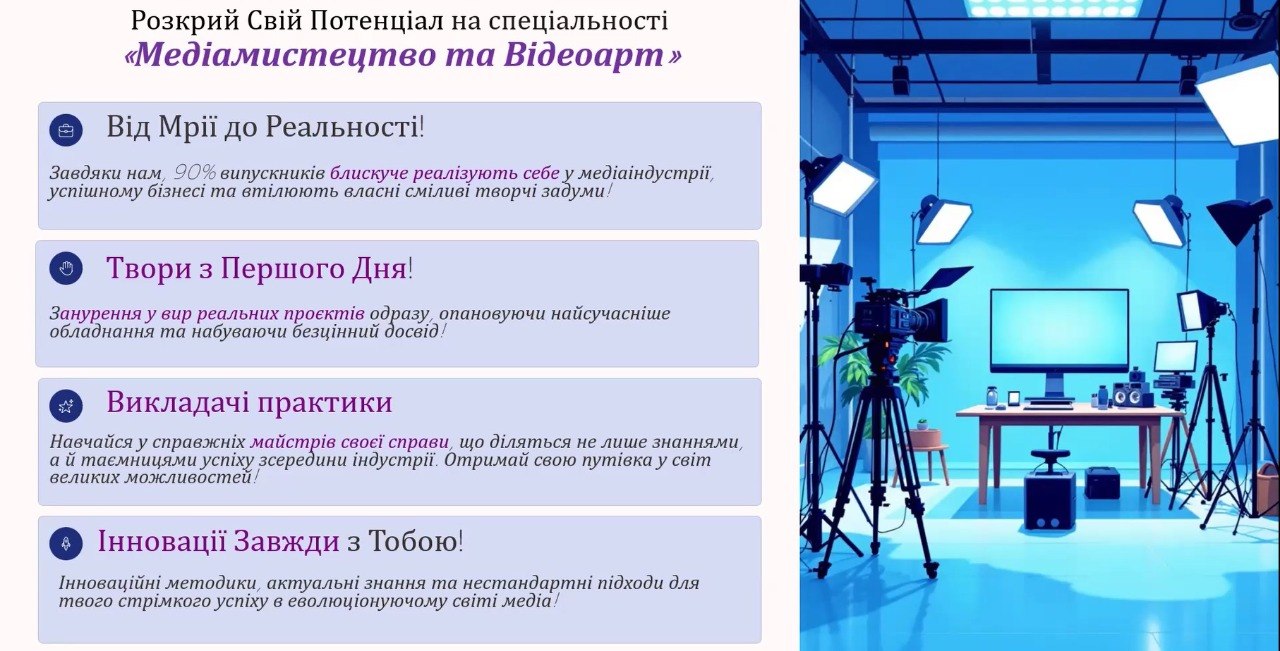 Розкрий Свій Потенціал на спеціальності
«Медіамистецтво та Відеоарт»

Від Мрії до Реальності!

Завдяки нам, 90% випускників блискуче реалізують себе у медіаіндустрії, успішному бізнесі та втілюють власні сміливі творчі задуми!

Твори з Першого Дня!

Занурення у вир реальних проєктів одразу, опановуючи найсучасніше обладнання та набуваючи безцінний досвід!

Викладачі практики

Навчайся у справжніх майстрів своєї справи, що діляться не лише знаннями, а й таємницями успіху зсередини індустрії. Отримай свою путівка у світ великих можливостей!

Інновації Завжди з Тобою!

Інноваційні методики, актуальні знання та нестандартні підходи для твого стрімкого успіху в еволюціонуючому світі медіа!